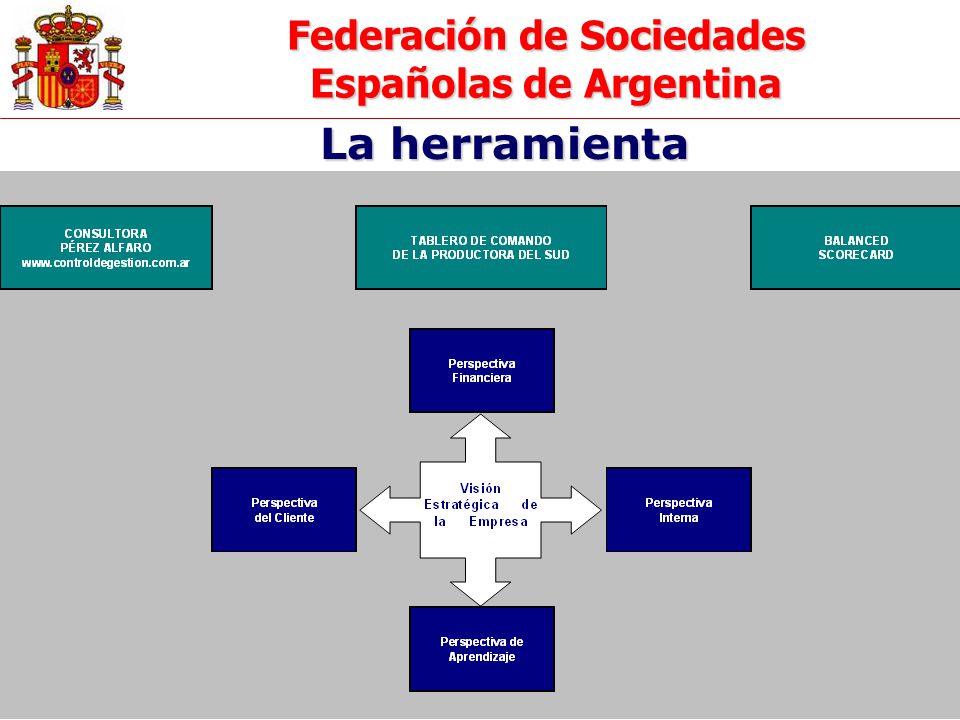 Federación de Sociedades Españolas de Argentina

La herramienta

CONSULTORA
PÉREZ ALFARO
www.controldegestion.com.ar

TABLERO DE COMANDO
DE LA PRODUCTORA DEL SUD

BALANCED
SCORECARD

Perspectiva
Financiera

Perspectiva
del Cliente

Visión
Estratégica de
la Empresa

Perspectiva
Interna

Perspectiva de
Aprendizaje